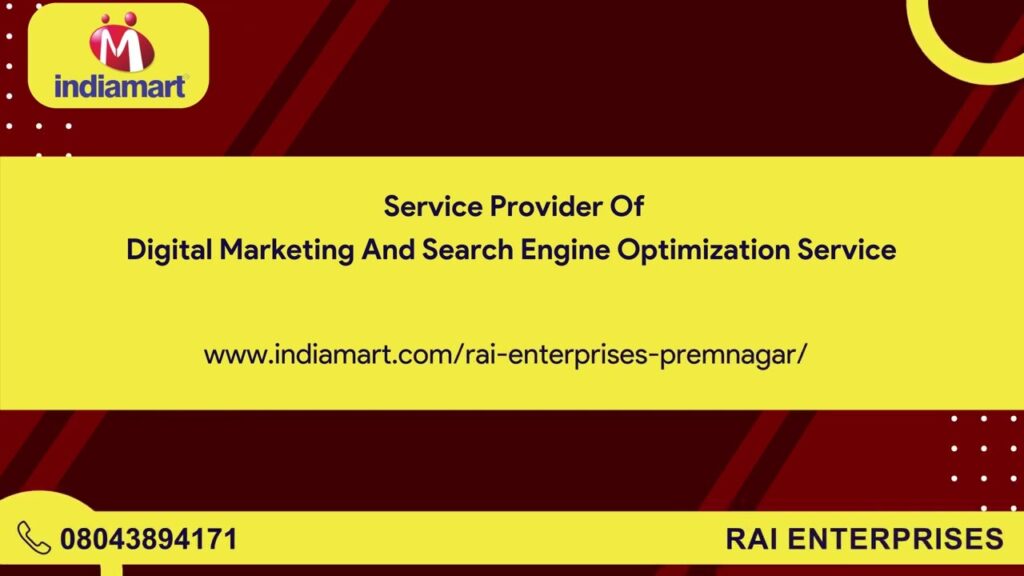 M indiamart

Service Provider Of
Digital Marketing And Search Engine Optimization Service

www.indiamart.com/rai-enterprises-premnagar/

08043894171

RAI ENTERPRISES